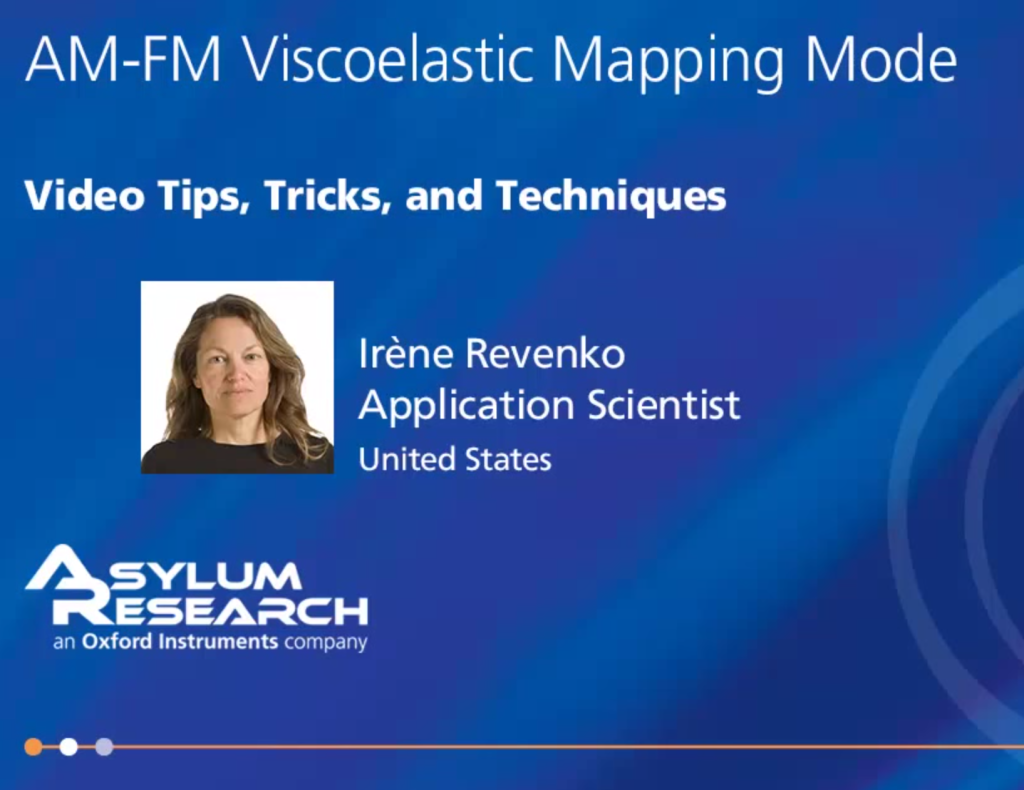 AM-FM Viscoelastic Mapping Mode

Video Tips, Tricks, and Techniques

Irène Revenko
Application Scientist
United States

ASYLUM RESEARCH
an Oxford Instruments company